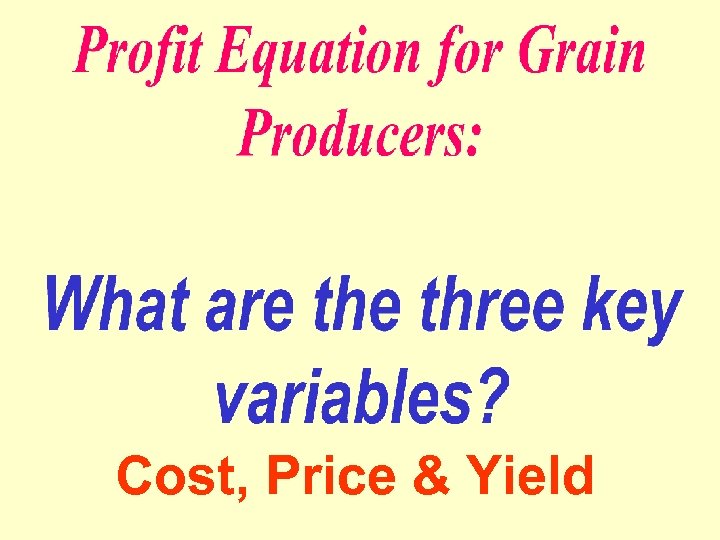 Profit Equation for Grain Producers:

What are the three key variables?

Cost, Price & Yield